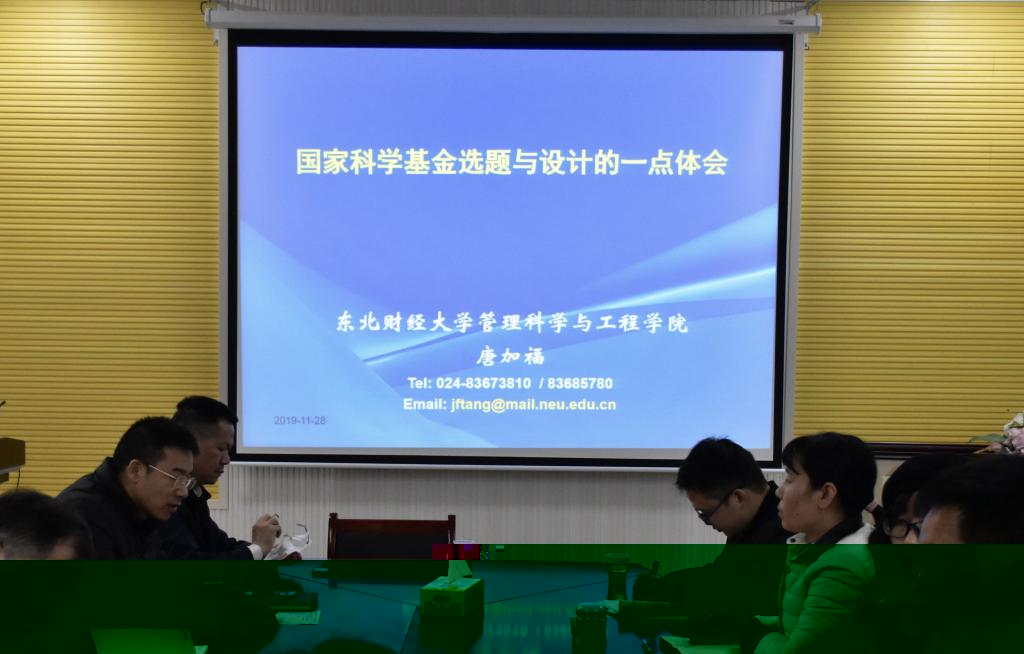 国家科学基金选题与设计的一点体会

东北财经大学管理科学与工程学院
唐加福
Tel: 024-83673810 / 83685780
Email: jftang@mail.neu.edu.cn

2019-11-28